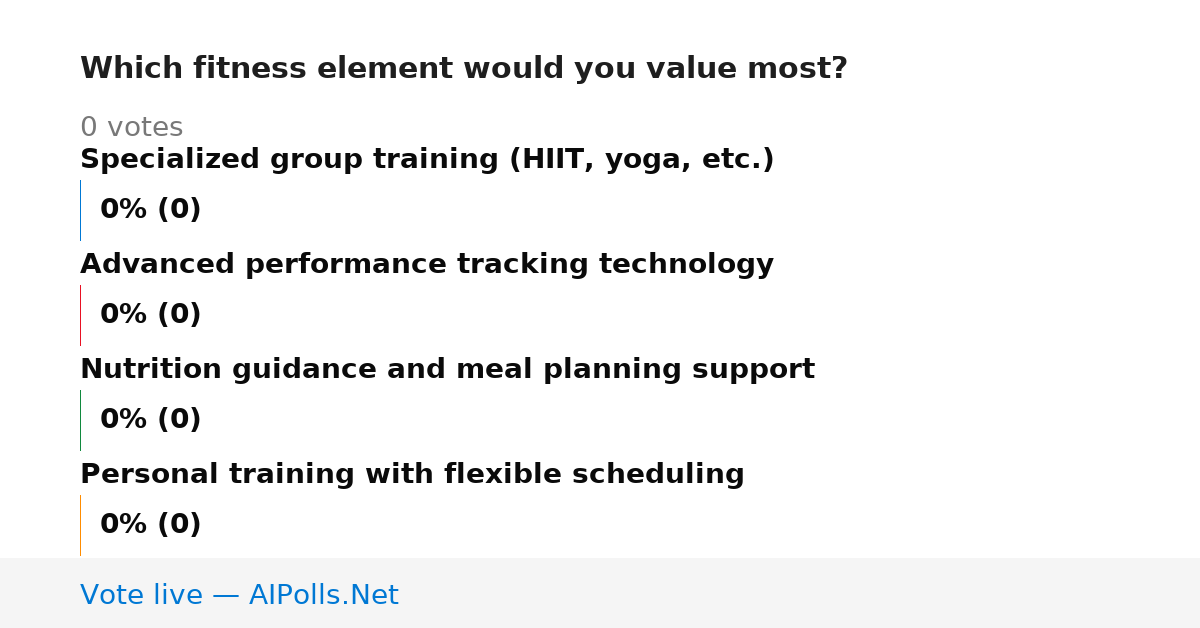 Which fitness element would you value most?

0 votes

Specialized group training (HIIT, yoga, etc.)

0% (0)

Advanced performance tracking technology

0% (0)

Nutrition guidance and meal planning support

0% (0)

Personal training with flexible scheduling

0% (0)

Vote live — AIPolls.Net